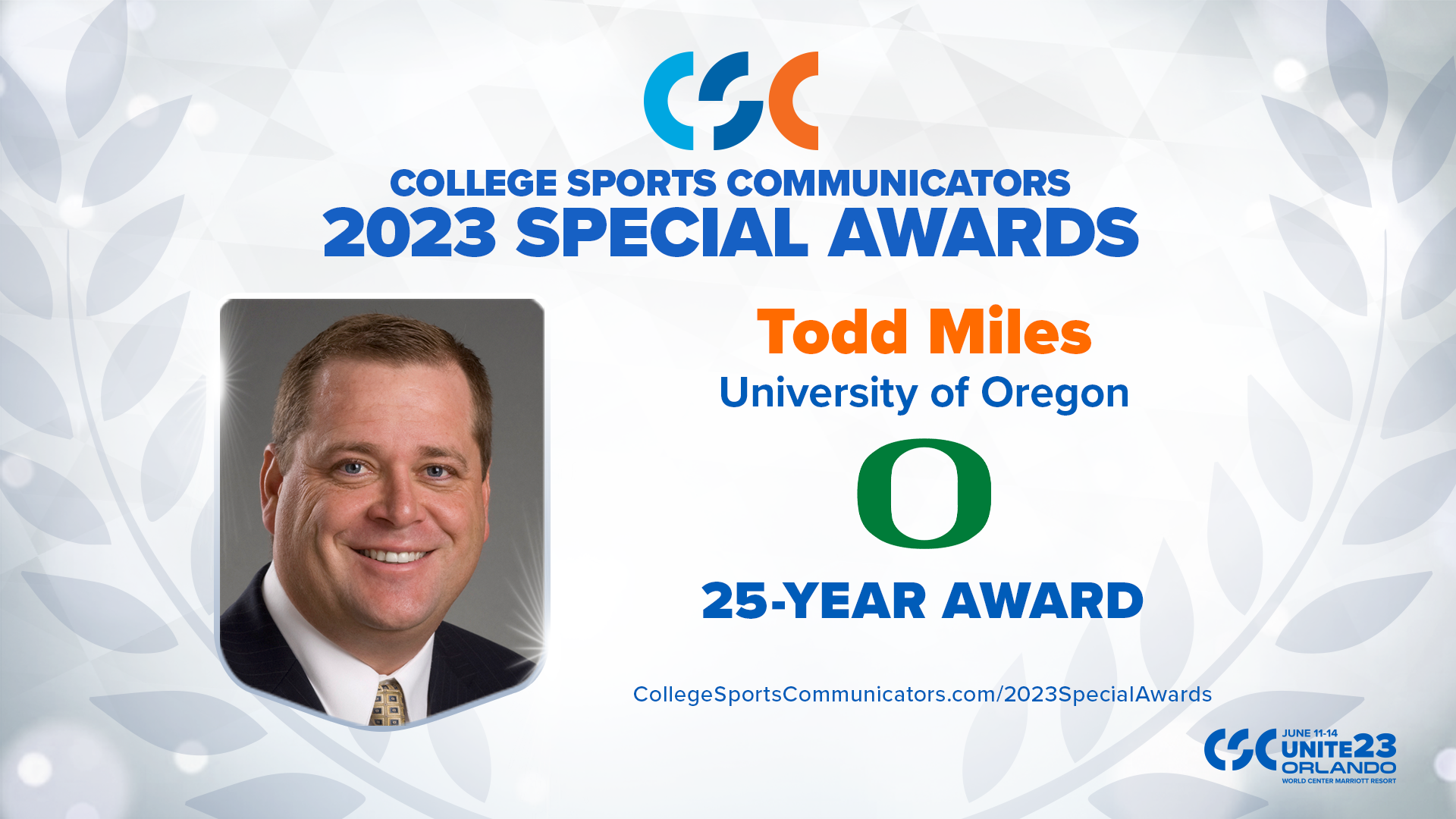 CSC

COLLEGE SPORTS COMMUNICATORS
2023 SPECIAL AWARDS

Todd Miles
University of Oregon

O

25-YEAR AWARD

CollegeSportsCommunicators.com/2023SpecialAwards

CSC JUNE 11-14
UNITE23
ORLANDO
WORLD CENTER MARRIOTT RESORT